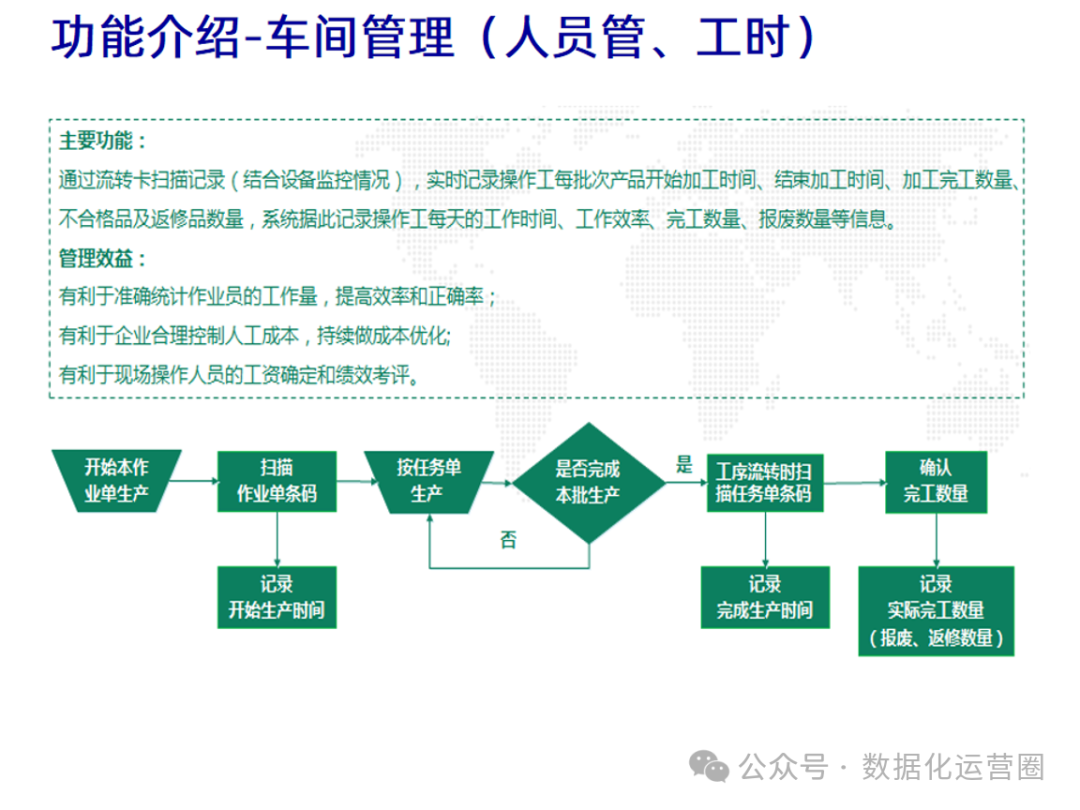 功能介绍-车间管理（人员管、工时）

主要功能：
通过流转卡扫描记录（结合设备监控情况），实时记录操作工每批次产品开始加工时间、结束加工时间、加工完工数量、不合格品及返修品数量，系统据此记录操作工每天的工作时间、工作效率、完工数量、报废数量等信息。

管理效益：
有利于准确统计作业员的工作量，提高效率和正确率；
有利于企业合理控制人工成本，持续做成本优化;
有利于现场操作人员的工资确定和绩效考评。

开始本作业单生产

扫描作业单条码

按任务单生产

是否完成本批生产

是

否

工序流转时扫描任务单条码

确认完工数量

记录开始生产时间

记录完成生产时间

记录实际完工数量（报废、返修数量）

公众号 · 数据化运营圈